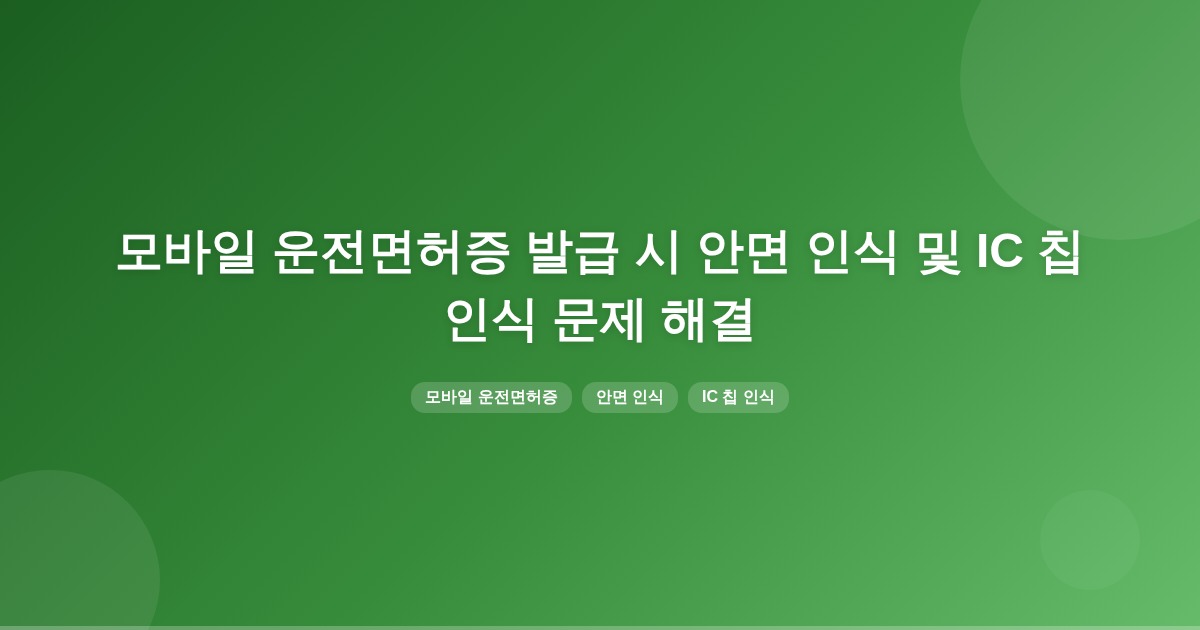 모바일 운전면허증 발급 시 안면 인식 및 IC 칩 인식 문제 해결

모바일 운전면허증

안면 인식

IC 칩 인식